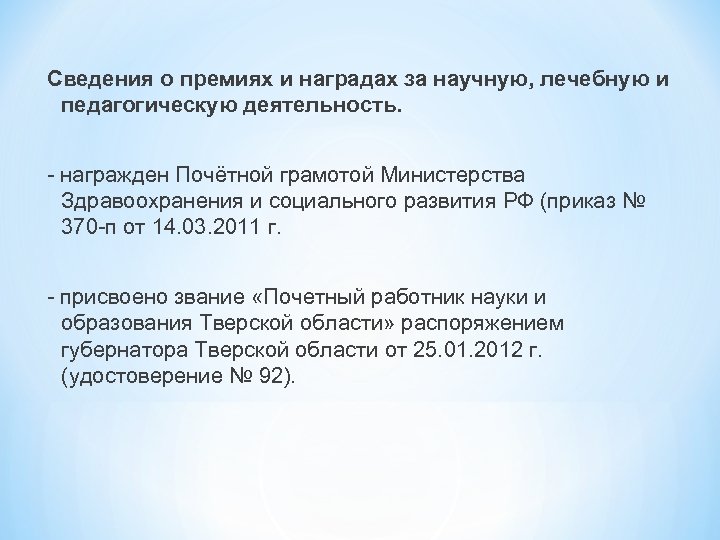 Сведения о премиях и наградах за научную, лечебную и педагогическую деятельность.

- награжден Почётной грамотой Министерства Здравоохранения и социального развития РФ (приказ № 370-п от 14.03.2011 г.

- присвоено звание «Почетный работник науки и образования Тверской области» распоряжением губернатора Тверской области от 25.01.2012 г. (удостоверение № 92).